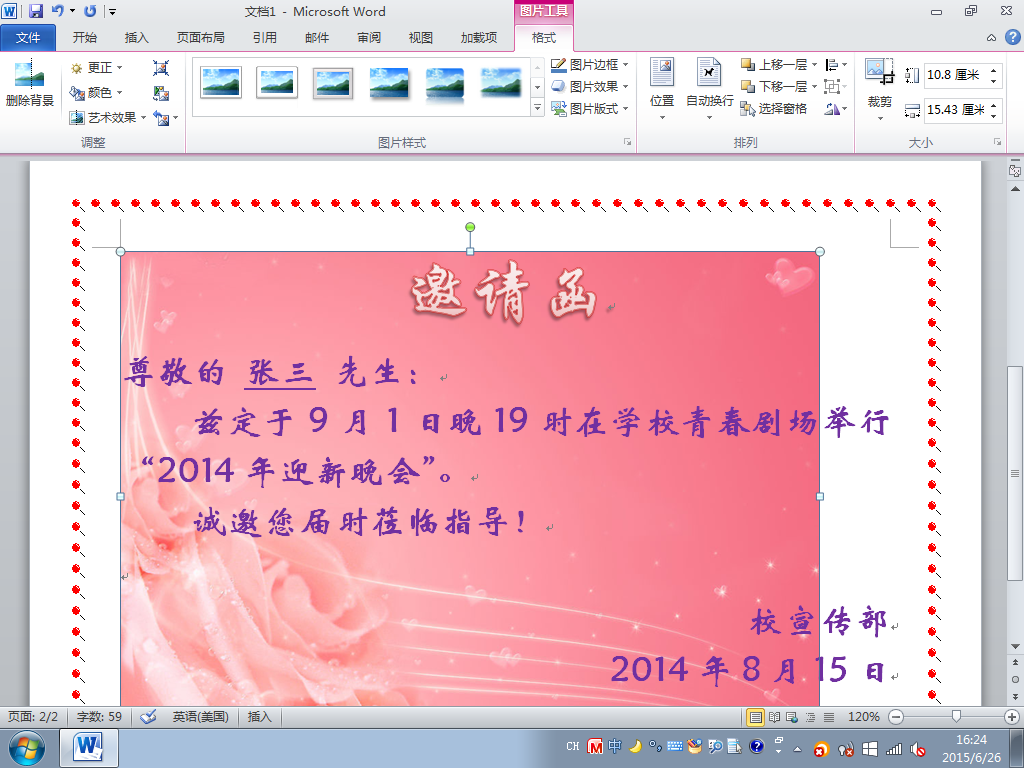 文档1 - Microsoft Word
图片工具
文件 开始 插入 页面布局 引用 邮件 审阅 视图 加载项 格式
删除背景 更正 颜色 艺术效果 调整
图片边框 图片效果 图片版式
图片样式
位置 自动换行 上移一层 下移一层 选择窗格
排列
裁剪 10.8 厘米 15.43 厘米
大小

邀请函

尊敬的 张三 先生：

兹定于 9 月 1 日晚 19 时在学校青春剧场举行“2014 年迎新晚会”。

诚邀您届时莅临指导！

校宣传部
2014 年 8 月 15 日

页面: 2/2 字数: 59 英语(美国) 插入 120%
CH 16:24 2015/6/26